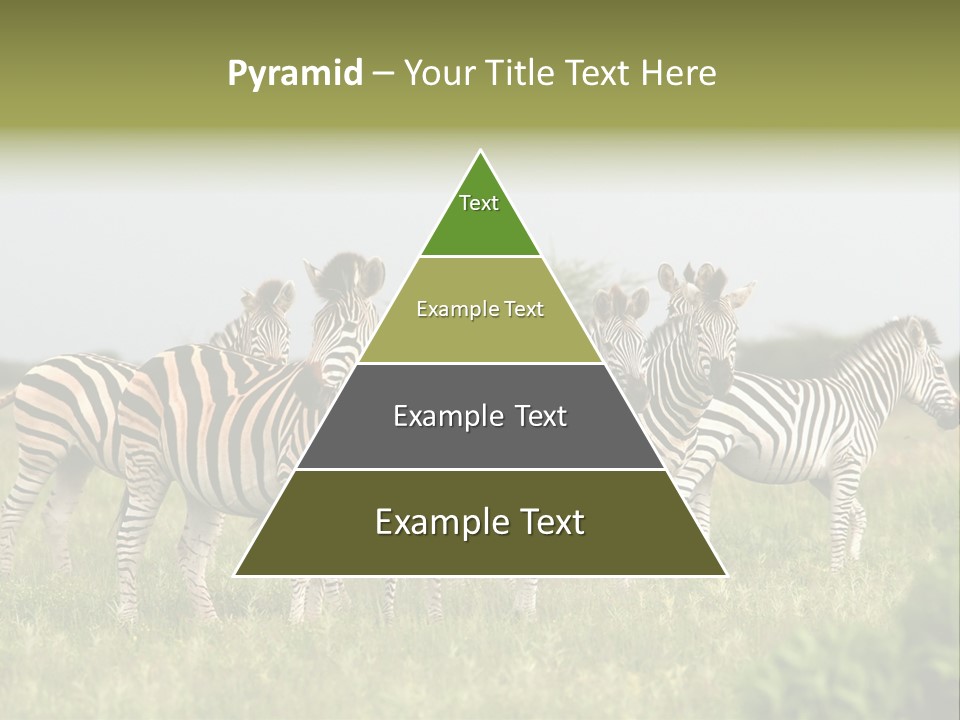 Pyramid – Your Title Text Here

Text

Example Text

Example Text

Example Text